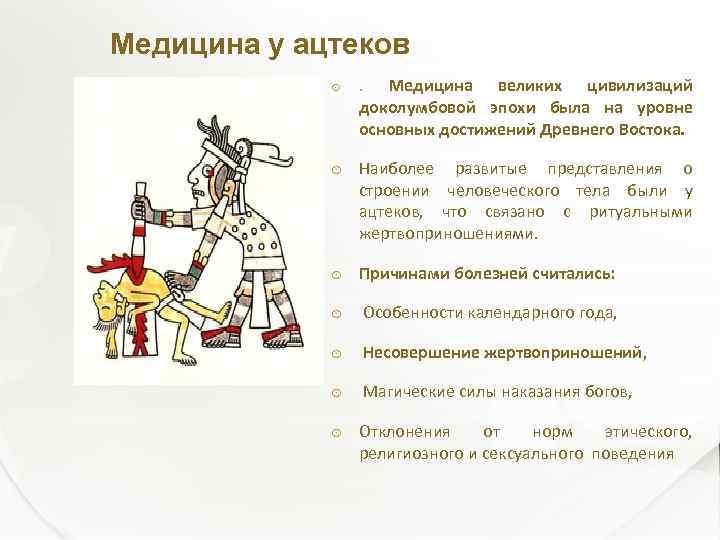 Медицина у ацтеков

. Медицина великих цивилизаций доколумбовой эпохи была на уровне основных достижений Древнего Востока.

Наиболее развитые представления о строении человеческого тела были у ацтеков, что связано с ритуальными жертвоприношениями.

Причинами болезней считались:

Особенности календарного года,

Несовершение жертвоприношений,

Магические силы наказания богов,

Отклонения от норм этического, религиозного и сексуального поведения